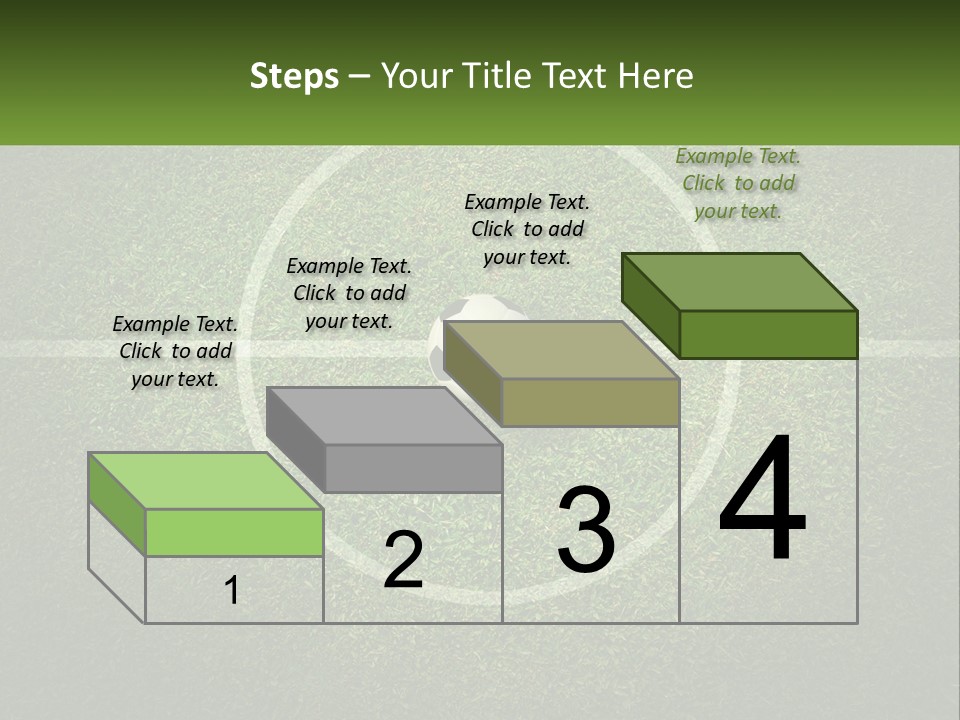 Steps – Your Title Text Here

Example Text. Click to add your text.

Example Text. Click to add your text.

Example Text. Click to add your text.

Example Text. Click to add your text.

1

2

3

4